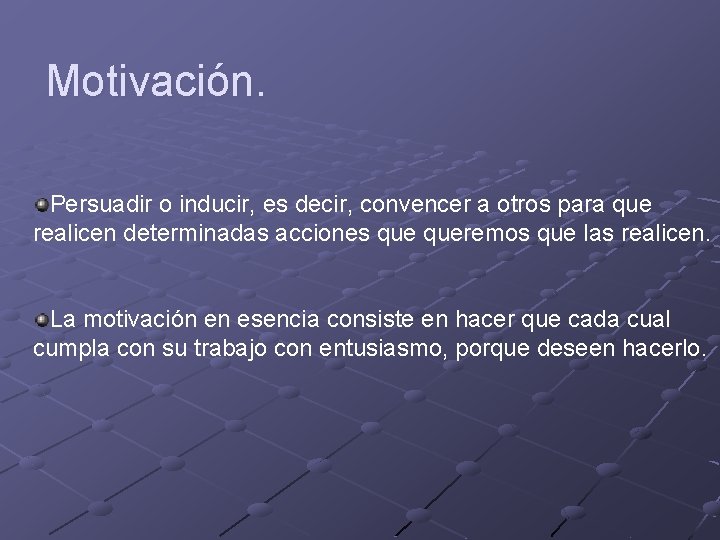 Motivación.

Persuadir o inducir, es decir, convencer a otros para que realicen determinadas acciones que queremos que las realicen.

La motivación en esencia consiste en hacer que cada cual cumpla con su trabajo con entusiasmo, porque deseen hacerlo.